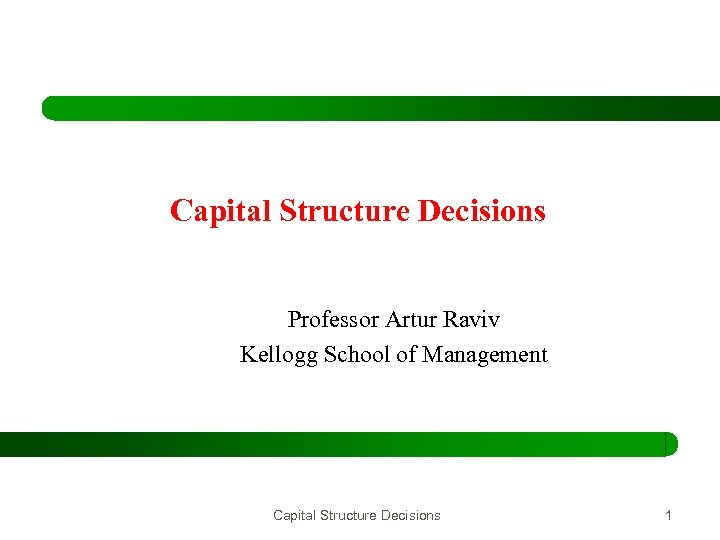 Capital Structure Decisions

Professor Artur Raviv
Kellogg School of Management

Capital Structure Decisions

1